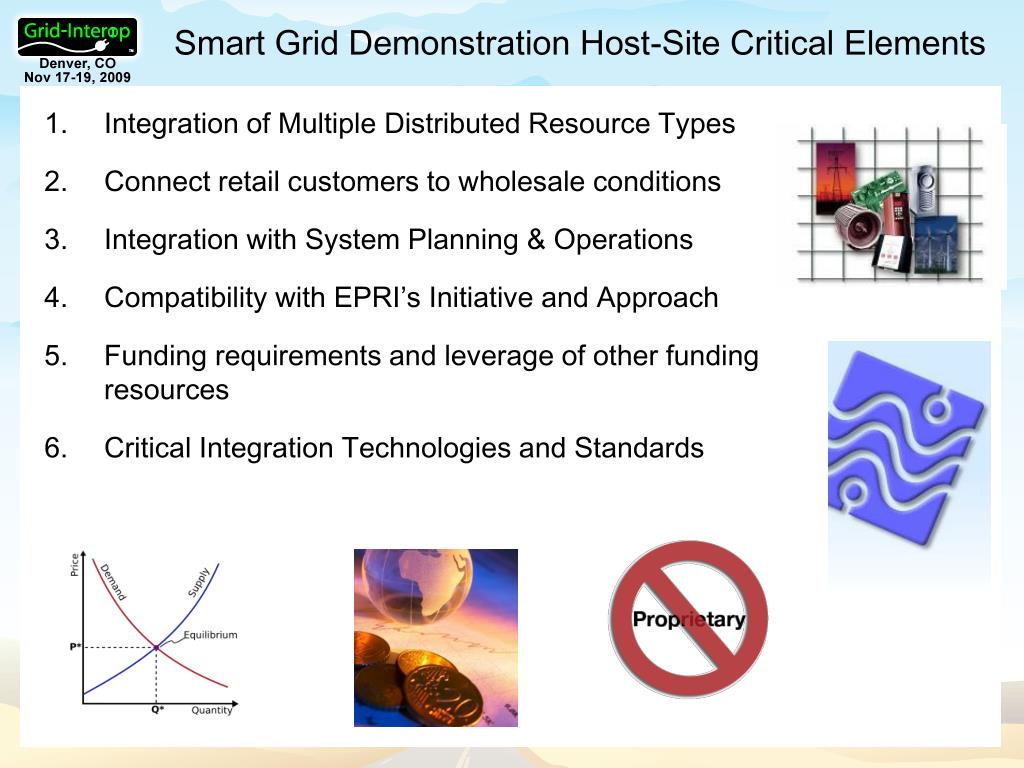 Grid-Interop
Denver, CO
Nov 17-19, 2009

Smart Grid Demonstration Host-Site Critical Elements

1. Integration of Multiple Distributed Resource Types
2. Connect retail customers to wholesale conditions
3. Integration with System Planning & Operations
4. Compatibility with EPRI's Initiative and Approach
5. Funding requirements and leverage of other funding resources
6. Critical Integration Technologies and Standards

Price
Demand
Supply
Equilibrium
P*
Q*
Quantity

Proprietary